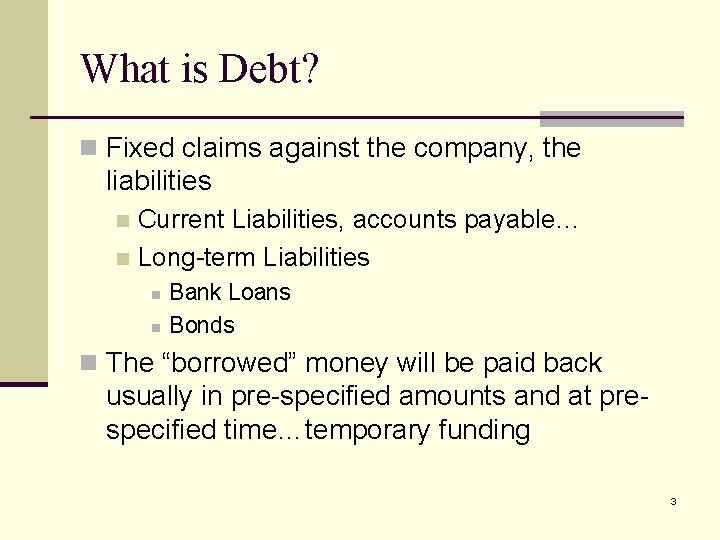 What is Debt?

Fixed claims against the company, the liabilities

Current Liabilities, accounts payable…

Long-term Liabilities

Bank Loans

Bonds

The “borrowed” money will be paid back usually in pre-specified amounts and at pre-specified time…temporary funding

3